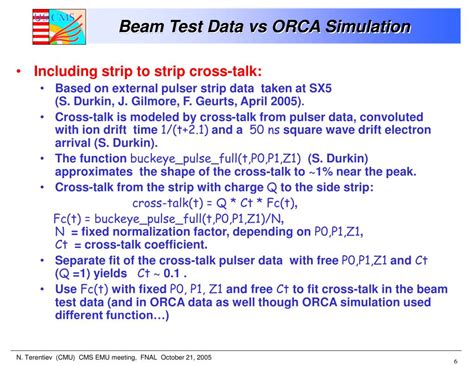 CMS

Beam Test Data vs ORCA Simulation

• Including strip to strip cross-talk:
  • Based on external pulser strip data taken at SX5 (S. Durkin, J. Gilmore, F. Geurts, April 2005).
  • Cross-talk is modeled by cross-talk from pulser data, convoluted with ion drift time 1/(t+2.1) and a 50 ns square wave drift electron arrival (S. Durkin).
  • The function buckeye_pulse_full(t,P0,P1,Z1) (S. Durkin) approximates the shape of the cross-talk to ~1% near the peak.
  • Cross-talk from the strip with charge Q to the side strip:
    cross-talk(t) = Q * Ct * Fc(t),
    Fc(t) = buckeye_pulse_full(t,P0,P1,Z1)/N,
    N = fixed normalization factor, depending on P0,P1,Z1,
    Ct = cross-talk coefficient.
  • Separate fit of the cross-talk pulser data with free P0,P1,Z1 and Ct (Q =1) yields Ct ~ 0.1 .
  • Use Fc(t) with fixed P0, P1, Z1 and free Ct to fit cross-talk in the beam test data (and in ORCA data as well though ORCA simulation used different function…)

N. Terentiev (CMU) CMS EMU meeting, FNAL October 21, 2005
6